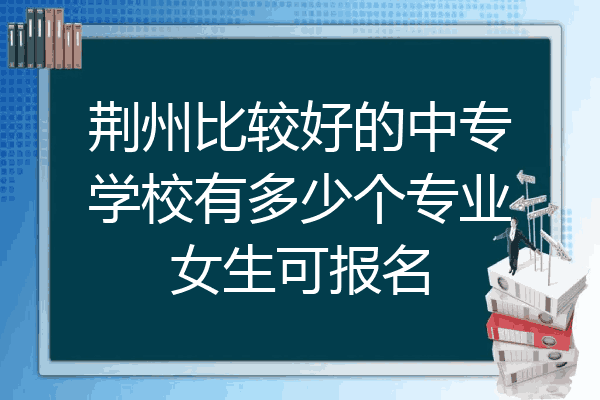 荆州比较好的中专学校有多少个专业女生可报名